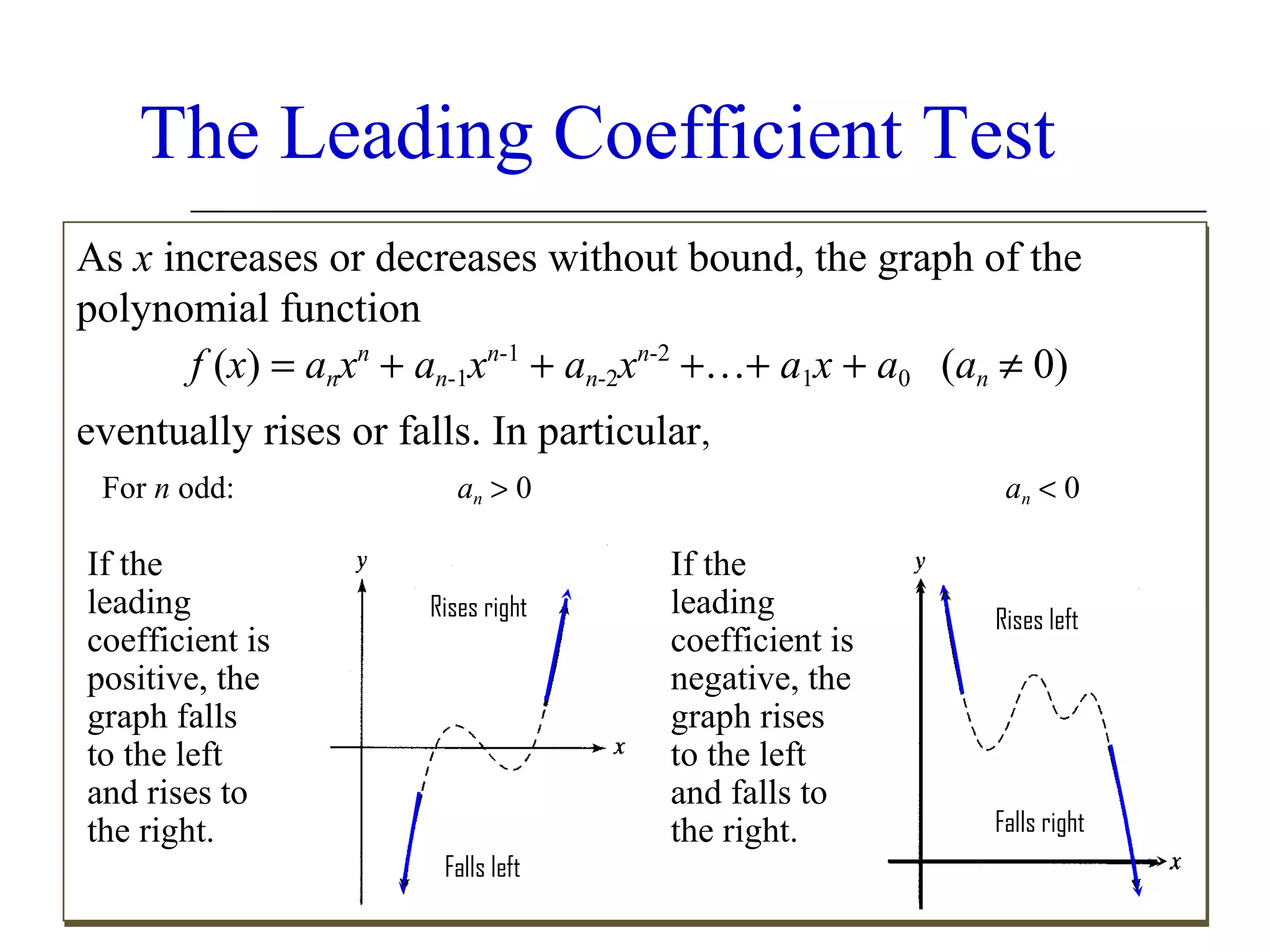 The Leading Coefficient Test

As $x$ increases or decreases without bound, the graph of the polynomial function

$f(x) = a_n x^n + a_{n-1}x^{n-1} + a_{n-2}x^{n-2} + \ldots + a_1 x + a_0 \quad (a_n \neq 0)$

eventually rises or falls. In particular,

For $n$ odd: $a_n > 0$ $a_n < 0$

If the leading coefficient is positive, the graph falls to the left and rises to the right.

$y$
Rises right
$x$
Falls left

If the leading coefficient is negative, the graph rises to the left and falls to the right.

$y$
Rises left
Falls right
$x$